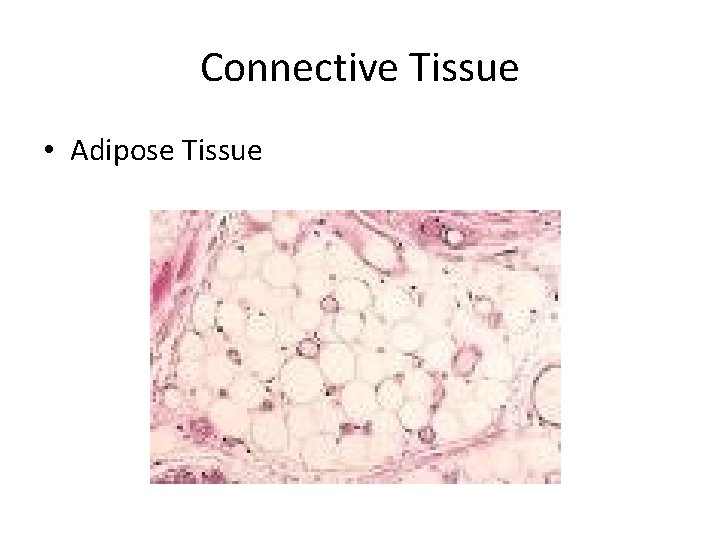 Connective Tissue

• Adipose Tissue